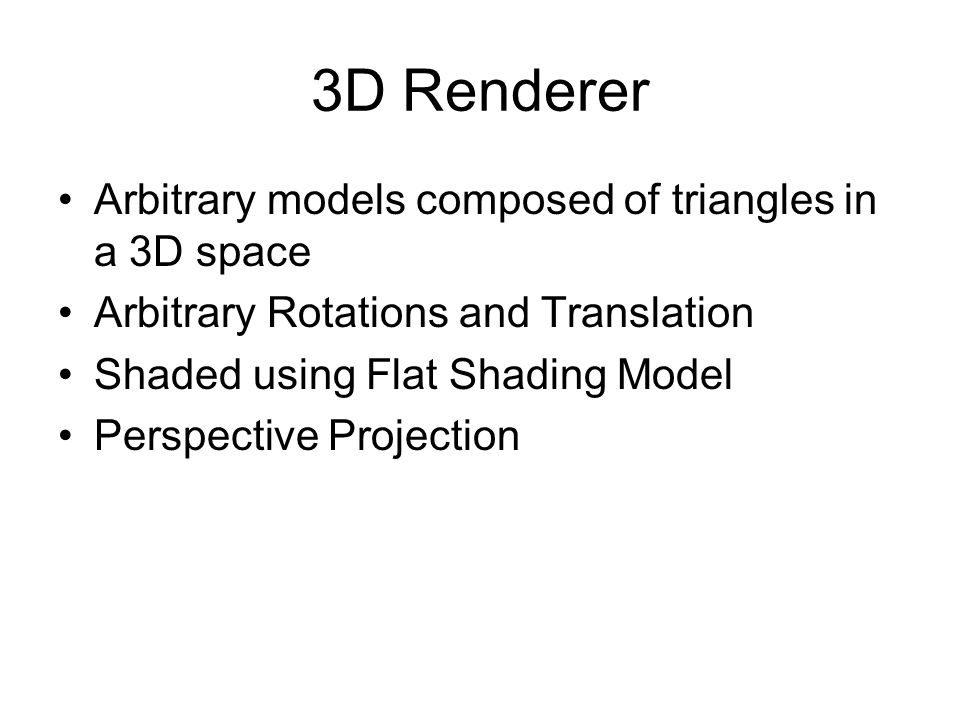 3D Renderer

• Arbitrary models composed of triangles in a 3D space
• Arbitrary Rotations and Translation
• Shaded using Flat Shading Model
• Perspective Projection